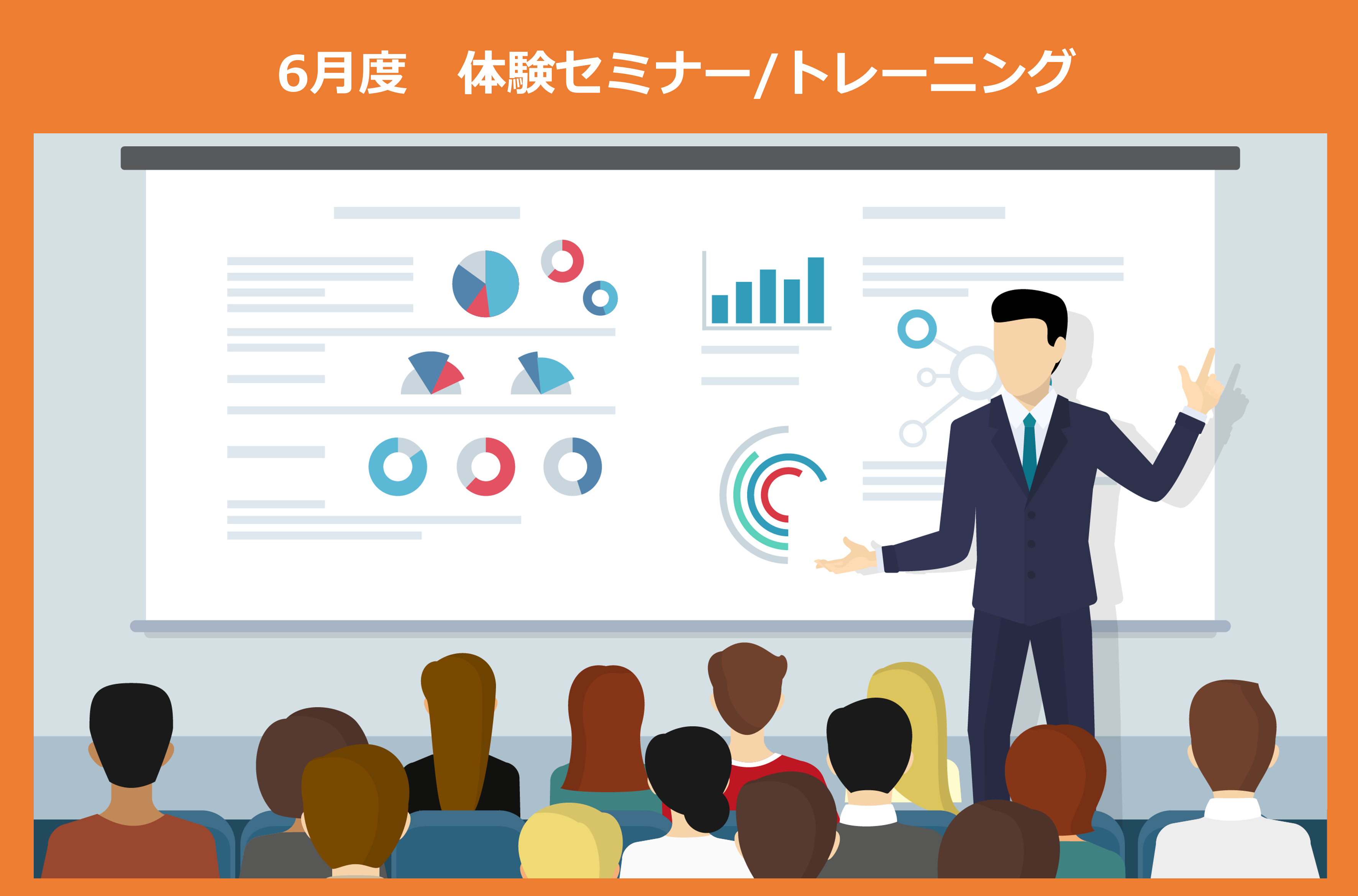 6月度　体験セミナー/トレーニング